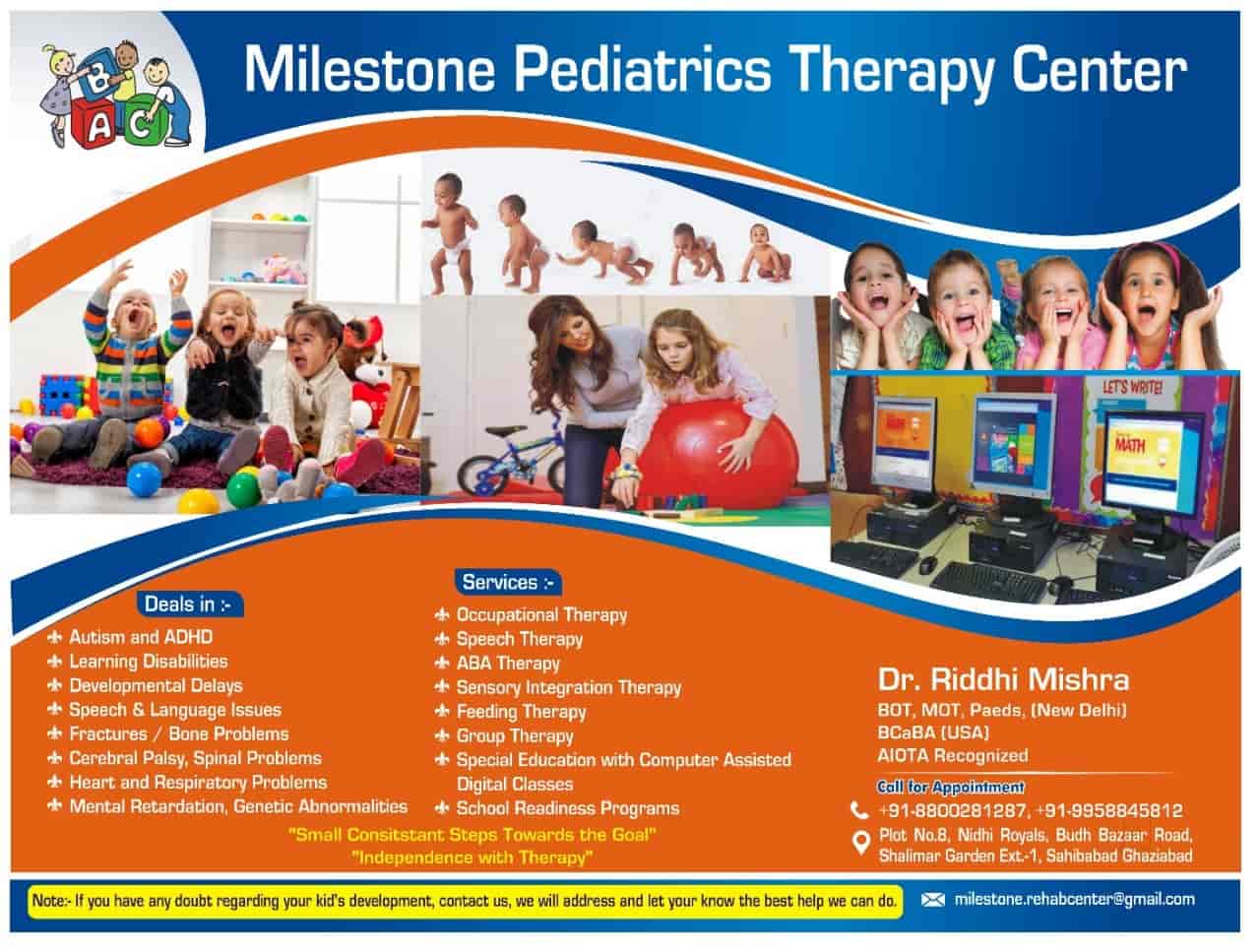 B A C

Milestone Pediatrics Therapy Center

LET'S WRITE!

MATH

Deals in :-
Autism and ADHD
Learning Disabilities
Developmental Delays
Speech & Language Issues
Fractures / Bone Problems
Cerebral Palsy, Spinal Problems
Heart and Respiratory Problems
Mental Retardation, Genetic Abnormalities

Services :-
Occupational Therapy
Speech Therapy
ABA Therapy
Sensory Integration Therapy
Feeding Therapy
Group Therapy
Special Education with Computer Assisted Digital Classes
School Readiness Programs

"Small Consitstant Steps Towards the Goal"
"Independence with Therapy"

Dr. Riddhi Mishra
BOT, MOT, Paeds, (New Delhi)
BCaBA (USA)
AIOTA Recognized

Call for Appointment
+91-8800281287, +91-9958845812
Plot No.8, Nidhi Royals, Budh Bazaar Road, Shalimar Garden Ext.-1, Sahibabad Ghaziabad

Note:- If you have any doubt regarding your kid's development, contact us, we will address and let your know the best help we can do.

milestone.rehabcenter@gmail.com